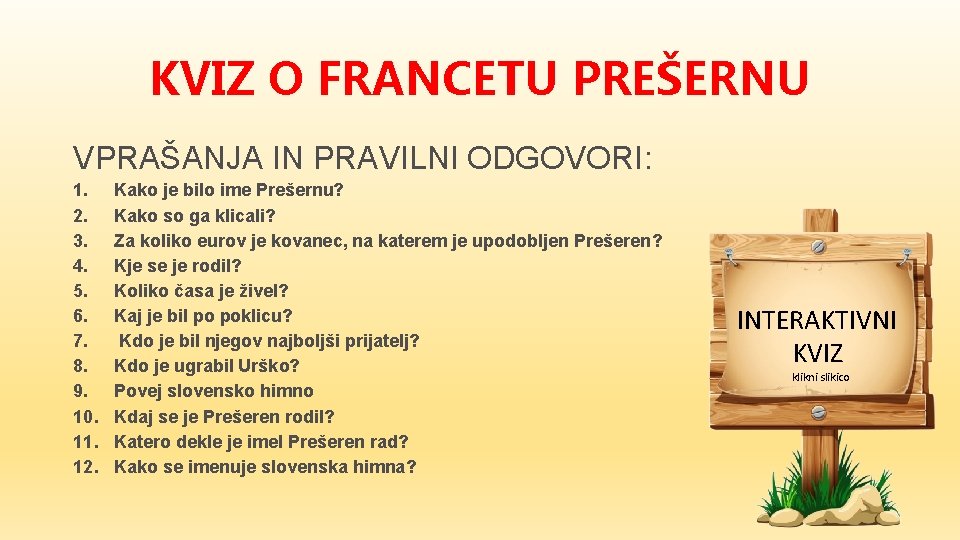 KVIZ O FRANCETU PREŠERNU

VPRAŠANJA IN PRAVILNI ODGOVORI:

1. Kako je bilo ime Prešernu?
2. Kako so ga klicali?
3. Za koliko eurov je kovanec, na katerem je upodobljen Prešeren?
4. Kje se je rodil?
5. Koliko časa je živel?
6. Kaj je bil po poklicu?
7. Kdo je bil njegov najboljši prijatelj?
8. Kdo je ugrabil Urško?
9. Povej slovensko himno
10. Kdaj se je Prešeren rodil?
11. Katero dekle je imel Prešeren rad?
12. Kako se imenuje slovenska himna?

INTERAKTIVNI KVIZ
klikni slikico